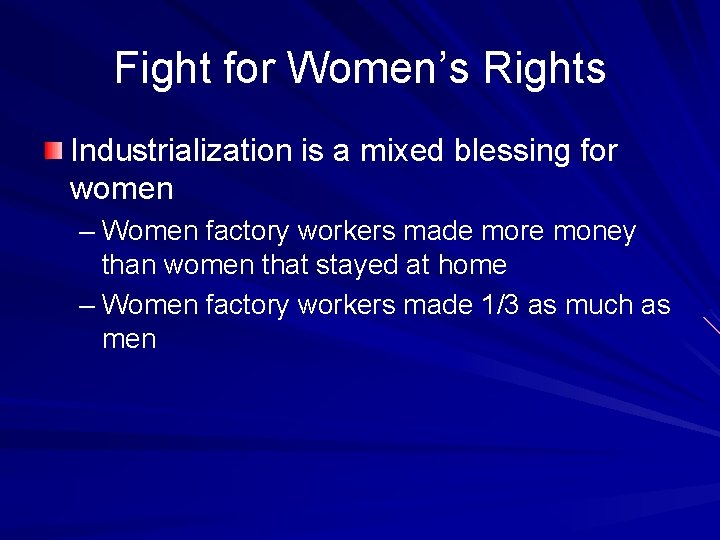 Fight for Women's Rights

• Industrialization is a mixed blessing for women

- Women factory workers made more money than women that stayed at home
- Women factory workers made 1/3 as much as men